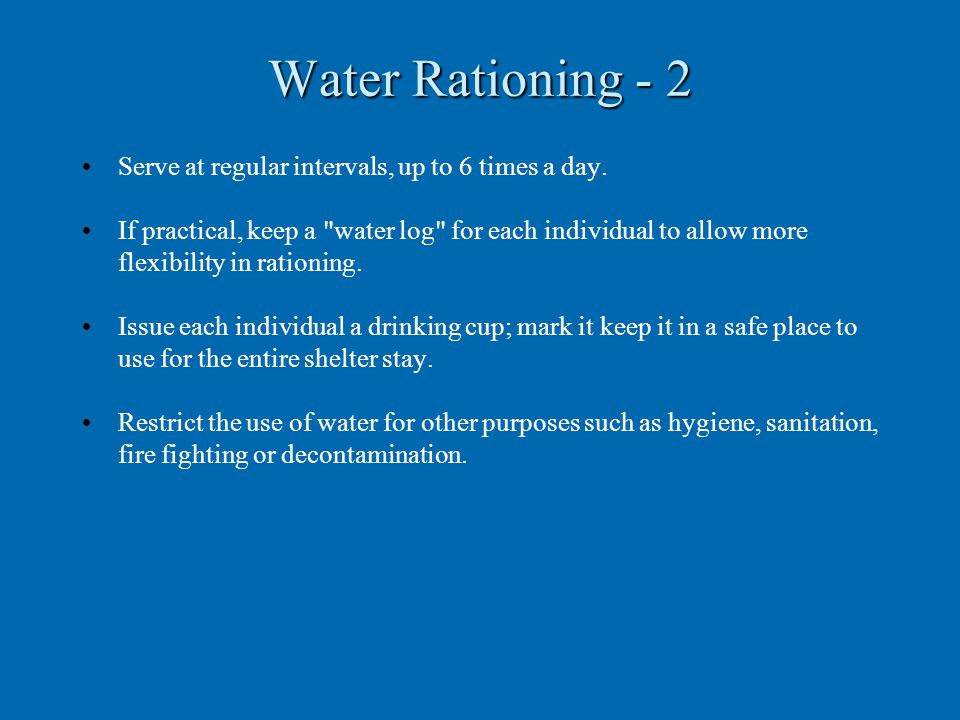 Water Rationing - 2

• Serve at regular intervals, up to 6 times a day.

• If practical, keep a "water log" for each individual to allow more flexibility in rationing.

• Issue each individual a drinking cup; mark it keep it in a safe place to use for the entire shelter stay.

• Restrict the use of water for other purposes such as hygiene, sanitation, fire fighting or decontamination.